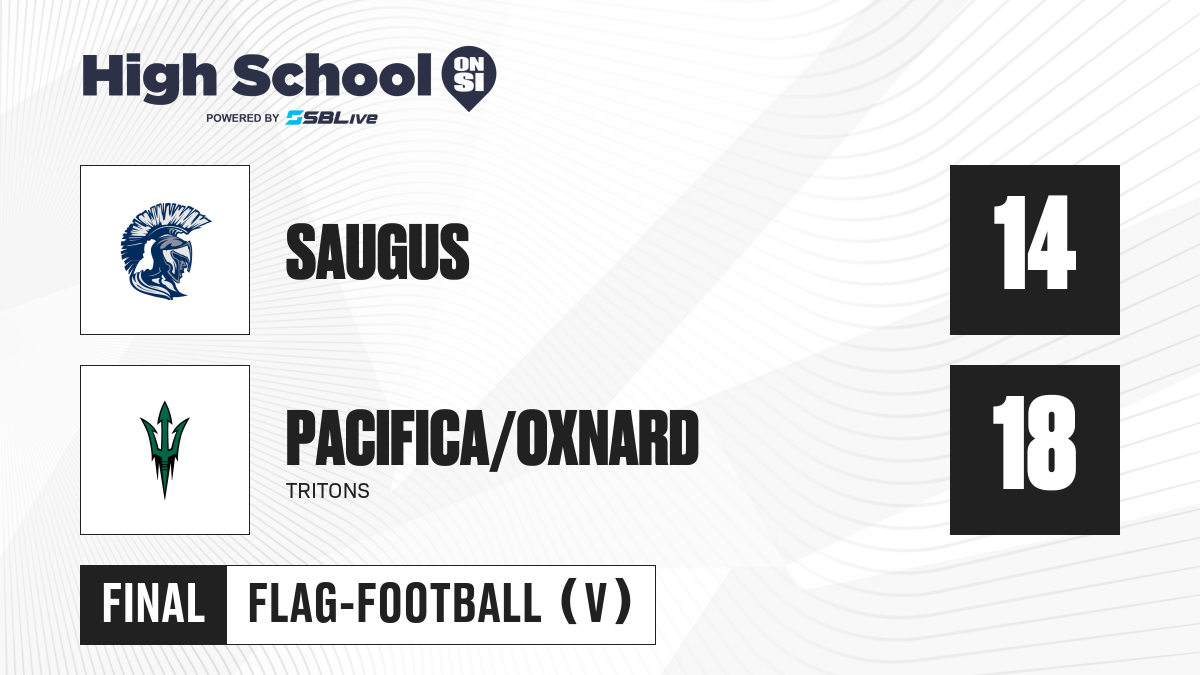 High School ON SI
POWERED BY SBLive

SAUGUS

14

PACIFICA/OXNARD
TRITONS

18

FINAL
FLAG-FOOTBALL (V)